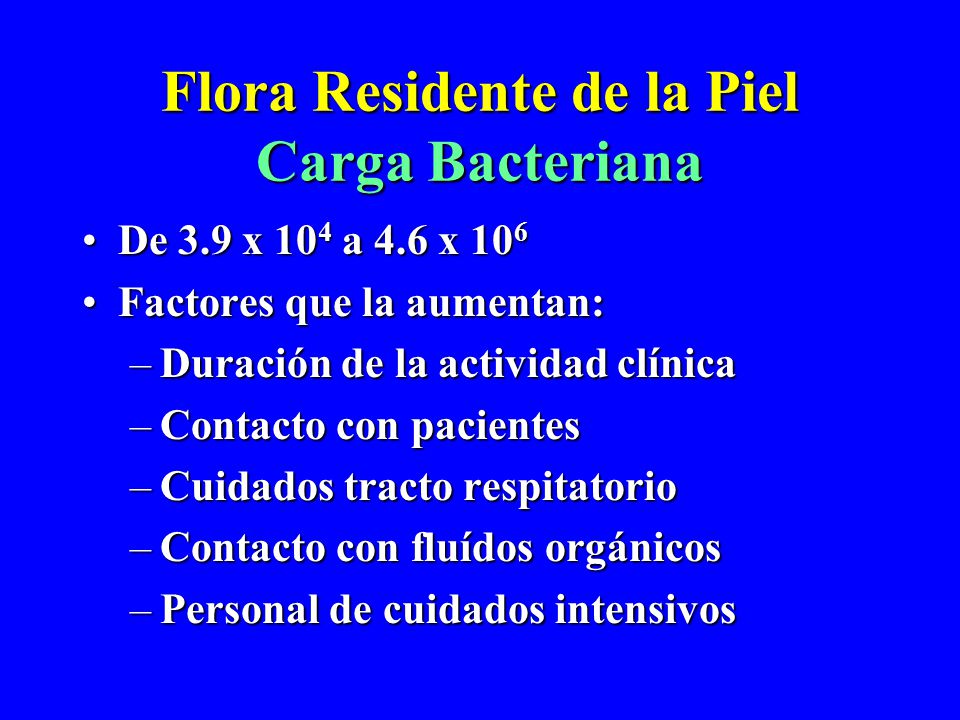 Flora Residente de la Piel
Carga Bacteriana

• De $3.9 \times 10^4$ a $4.6 \times 10^6$
• Factores que la aumentan:
– Duración de la actividad clínica
– Contacto con pacientes
– Cuidados tracto respitatorio
– Contacto con fluídos orgánicos
– Personal de cuidados intensivos